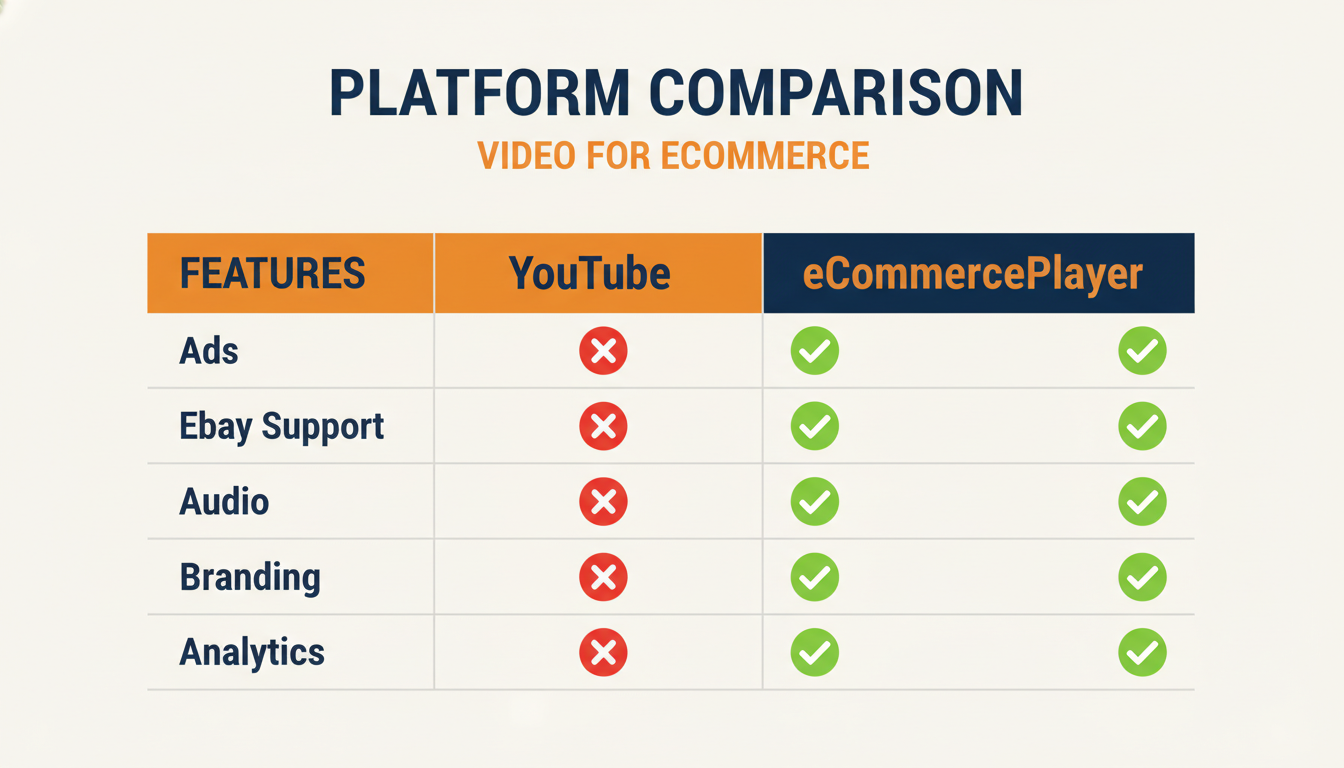 PLATFORM COMPARISON
VIDEO FOR ECOMMERCE

| FEATURES | YouTube | eCommercePlayer |
|---|---|---|
| Ads | ✗ | ✓ ✓ |
| Ebay Support | ✗ | ✓ ✓ |
| Audio | ✗ | ✓ ✓ |
| Branding | ✗ | ✓ ✓ |
| Analytics | ✗ | ✓ ✓ |